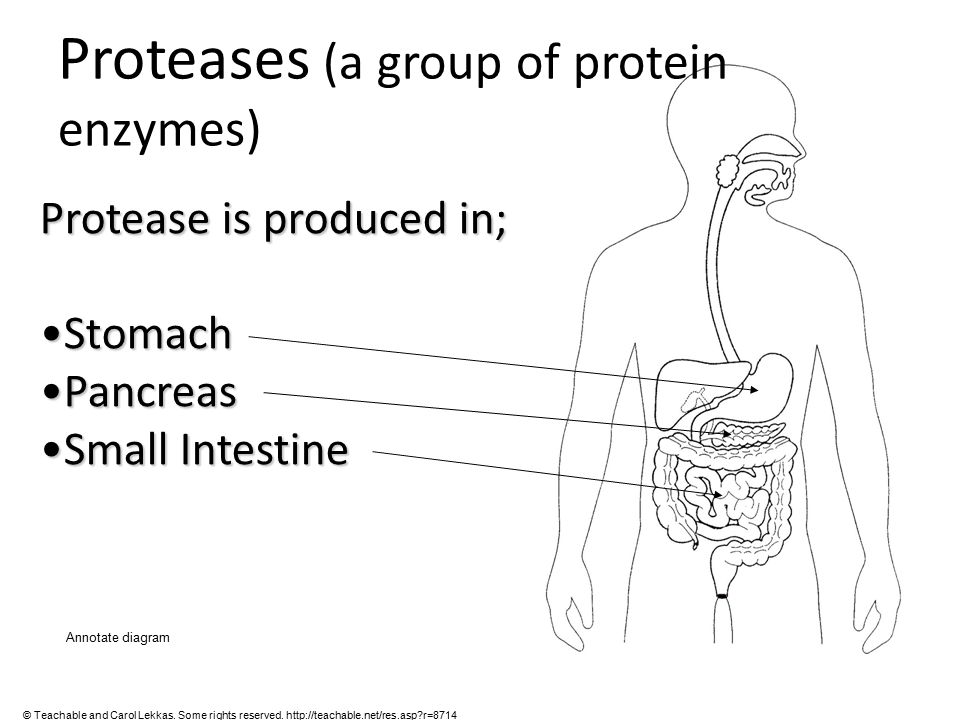 Proteases (a group of protein enzymes)

Protease is produced in;

•Stomach
•Pancreas
•Small Intestine

Annotate diagram

© Teachable and Carol Lekkas. Some rights reserved. http://teachable.net/res.asp?r=8714